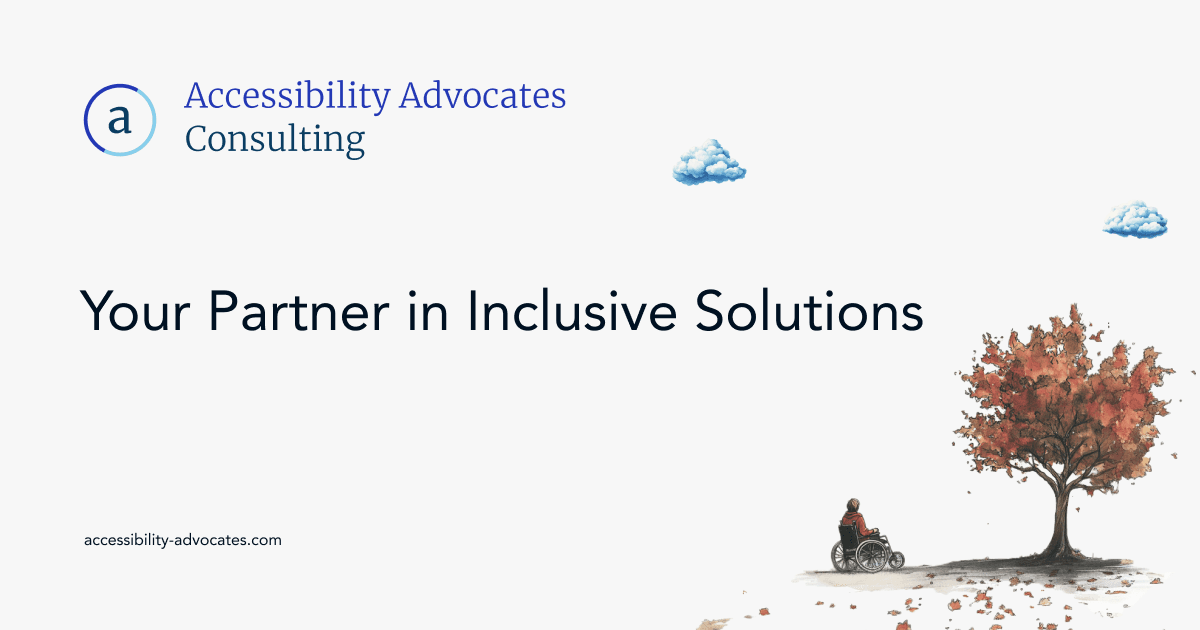 a

Accessibility Advocates
Consulting

Your Partner in Inclusive Solutions

accessibility-advocates.com